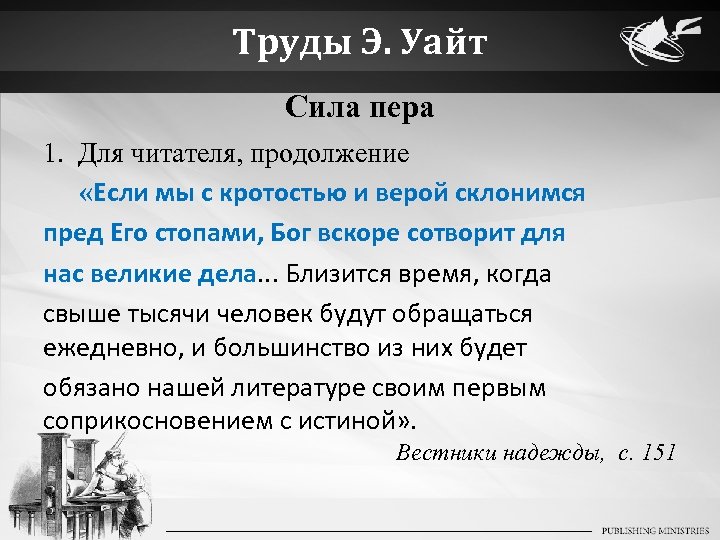 Труды Э. Уайт

Сила пера

1. Для читателя, продолжение

«Если мы с кротостью и верой склонимся пред Его стопами, Бог вскоре сотворит для нас великие дела... Близится время, когда свыше тысячи человек будут обращаться ежедневно, и большинство из них будет обязано нашей литературе своим первым соприкосновением с истиной».

Вестники надежды, с. 151

PUBLISHING MINISTRIES